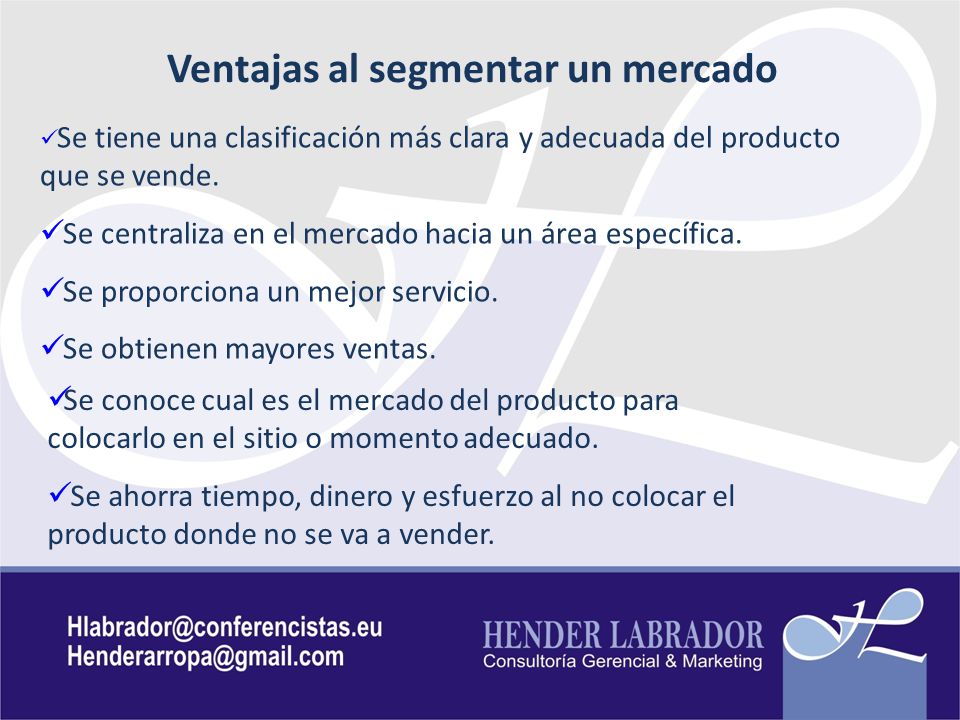 Ventajas al segmentar un mercado

✓Se tiene una clasificación más clara y adecuada del producto que se vende.

✓Se centraliza en el mercado hacia un área específica.

✓Se proporciona un mejor servicio.

✓Se obtienen mayores ventas.

✓Se conoce cual es el mercado del producto para colocarlo en el sitio o momento adecuado.

✓Se ahorra tiempo, dinero y esfuerzo al no colocar el producto donde no se va a vender.

Hlabrador@conferencistas.eu
Henderarropa@gmail.com

HENDER LABRADOR
Consultoría Gerencial & Marketing